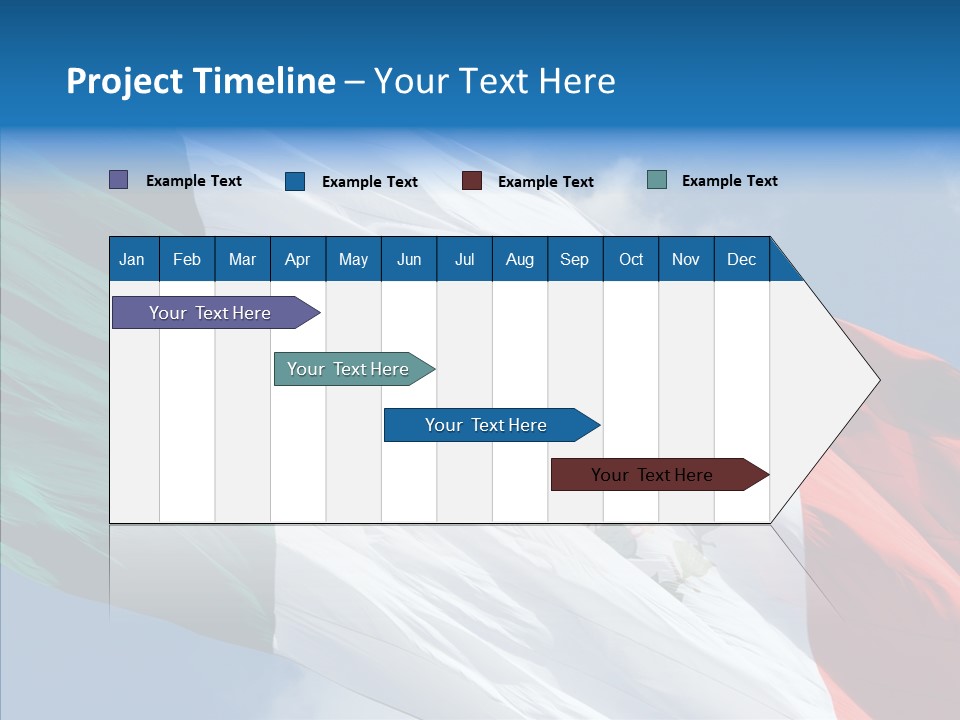 Project Timeline – Your Text Here

Example Text Example Text Example Text Example Text

| Jan | Feb | Mar | Apr | May | Jun | Jul | Aug | Sep | Oct | Nov | Dec |
|---|---|---|---|---|---|---|---|---|---|---|---|

Your Text Here

Your Text Here

Your Text Here

Your Text Here